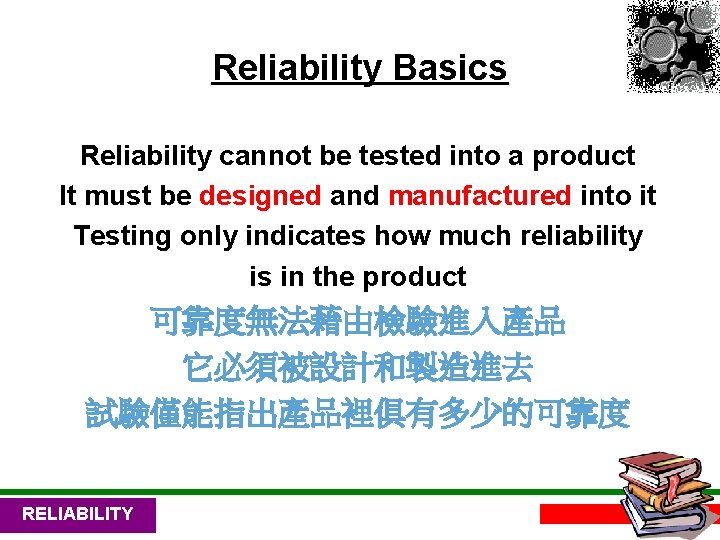 Reliability Basics

Reliability cannot be tested into a product
It must be designed and manufactured into it
Testing only indicates how much reliability is in the product

可靠度無法藉由檢驗進入產品
它必須被設計和製造進去
試驗僅能指出產品裡俱有多少的可靠度

RELIABILITY